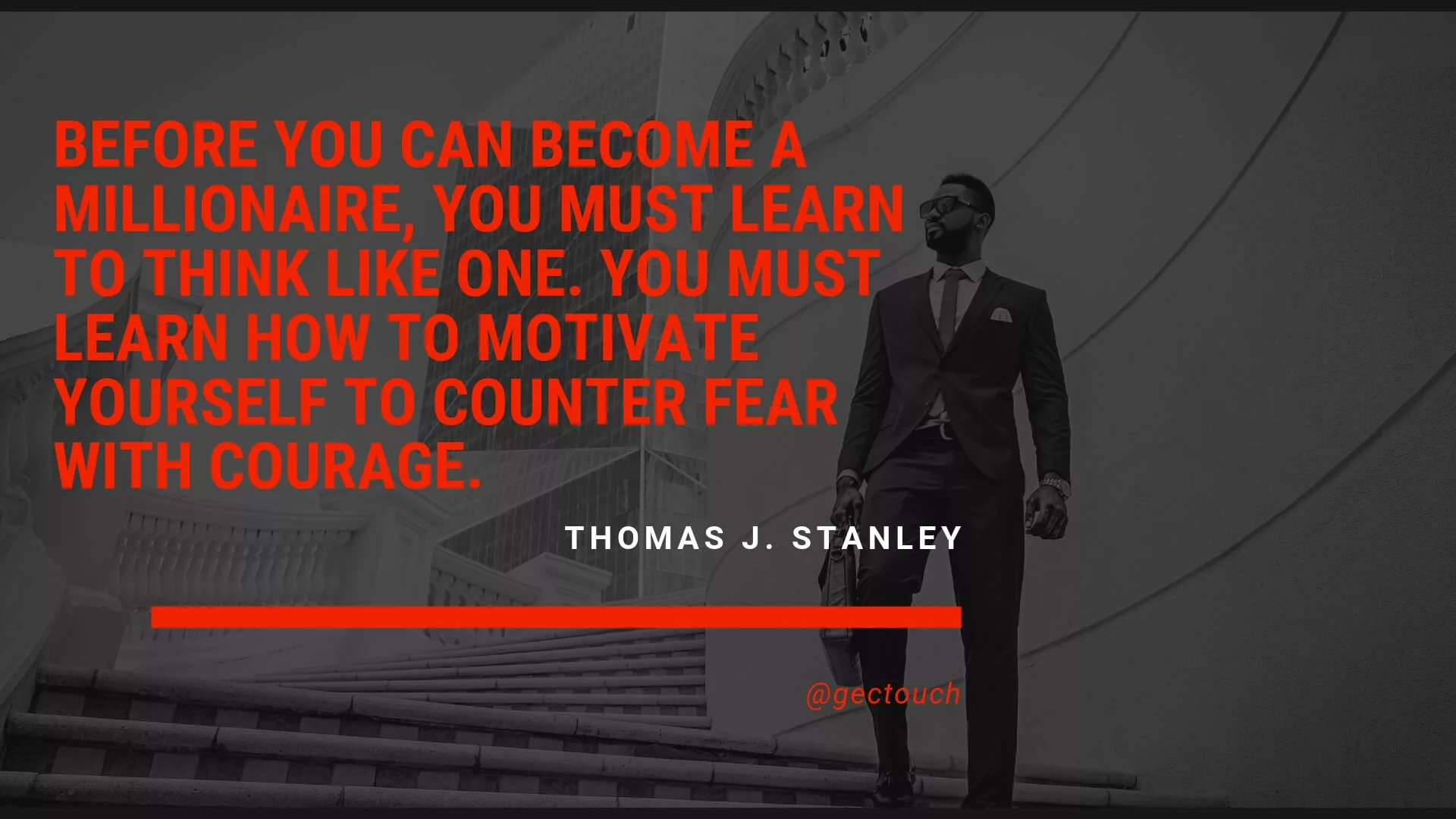 BEFORE YOU CAN BECOME A MILLIONAIRE, YOU MUST LEARN TO THINK LIKE ONE. YOU MUST LEARN HOW TO MOTIVATE YOURSELF TO COUNTER FEAR WITH COURAGE.

THOMAS J. STANLEY

@gectouch